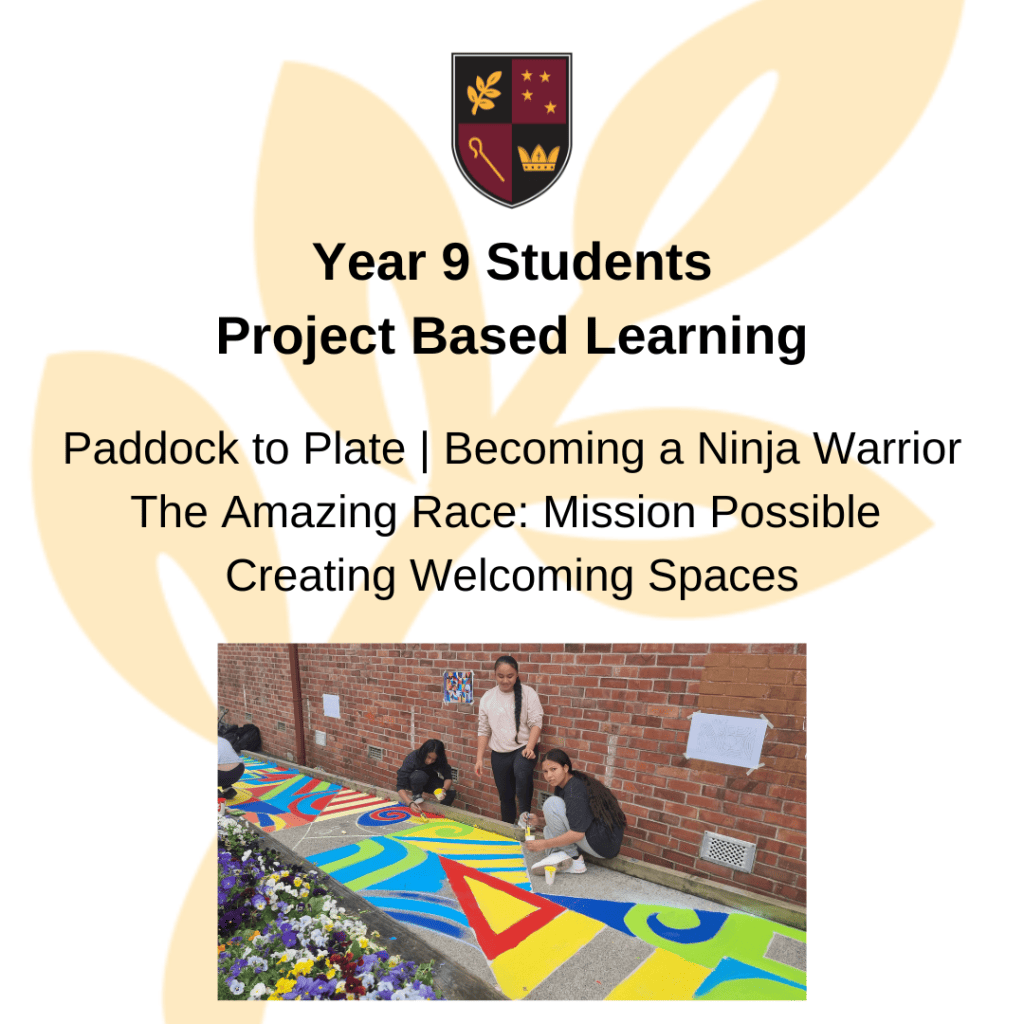 Year 9 Students
Project Based Learning

Paddock to Plate | Becoming a Ninja Warrior
The Amazing Race: Mission Possible
Creating Welcoming Spaces